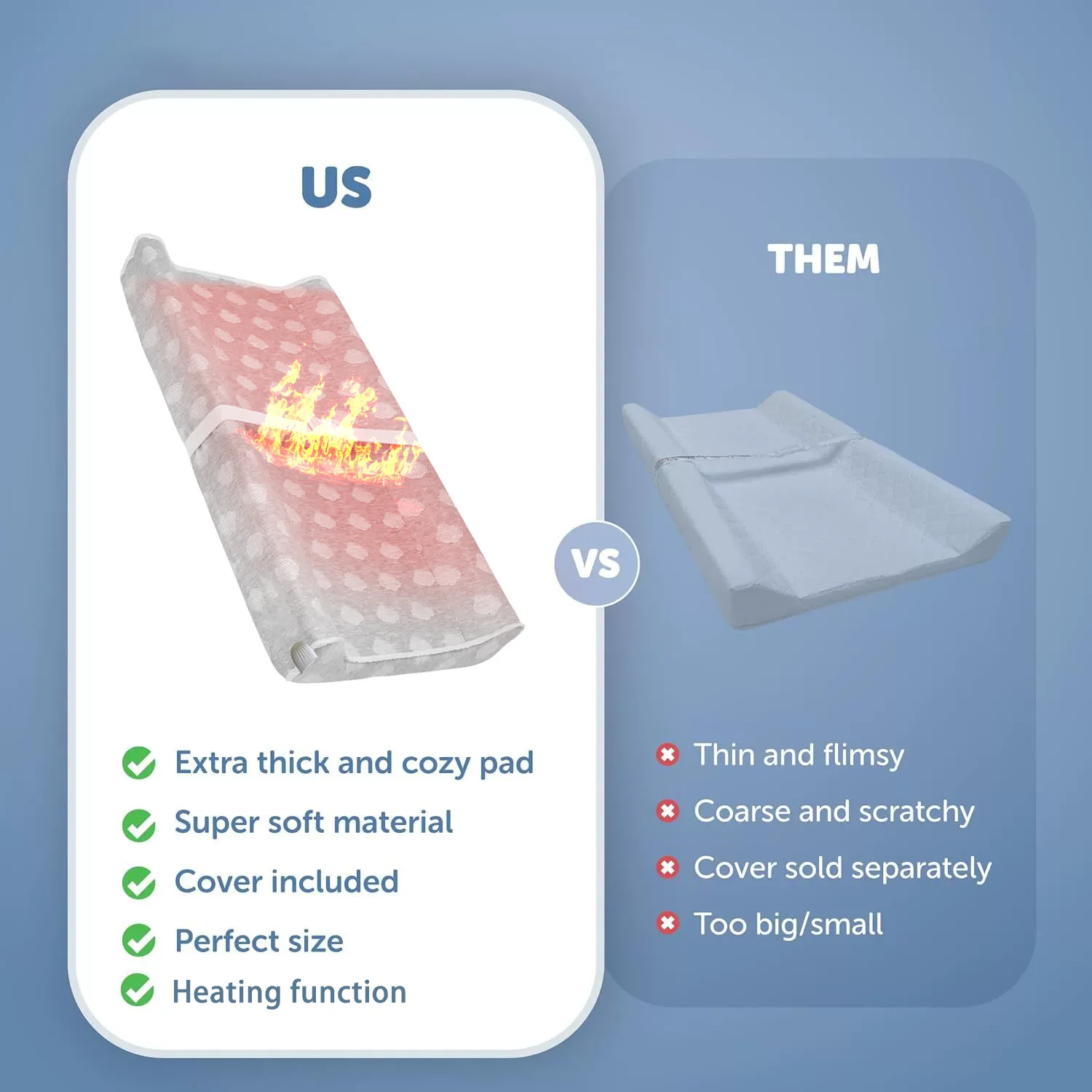 US

Extra thick and cozy pad
Super soft material
Cover included
Perfect size
Heating function

VS

THEM

Thin and flimsy
Coarse and scratchy
Cover sold separately
Too big/small